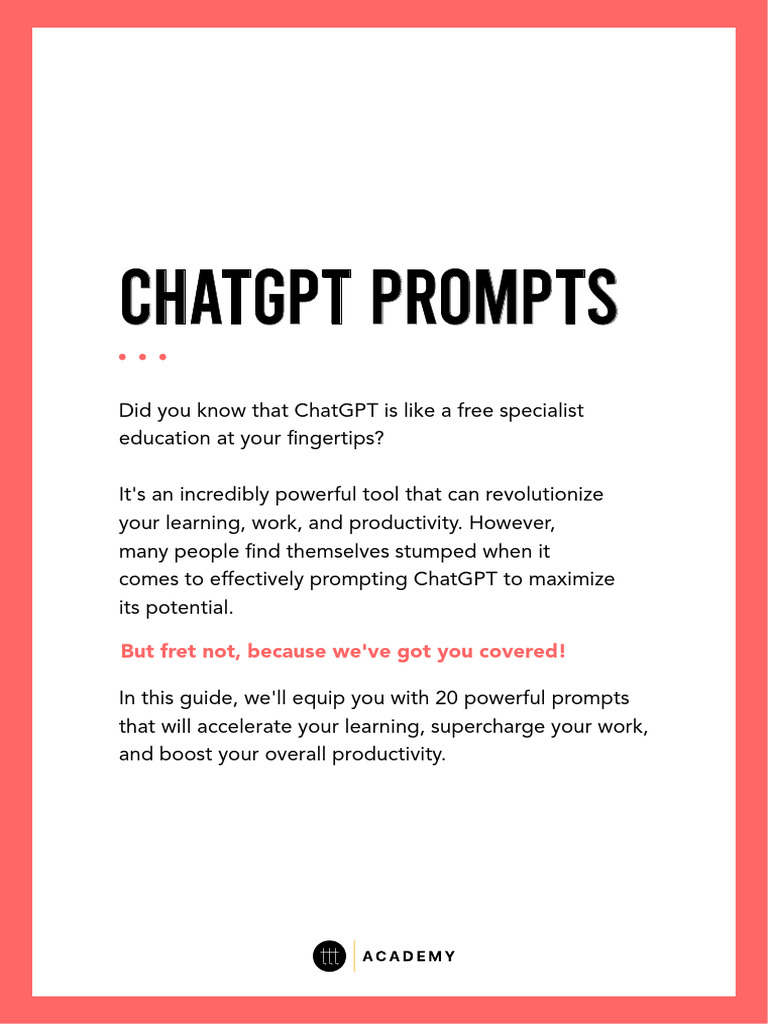 CHATGPT PROMPTS

Did you know that ChatGPT is like a free specialist education at your fingertips?

It's an incredibly powerful tool that can revolutionize your learning, work, and productivity. However, many people find themselves stumped when it comes to effectively prompting ChatGPT to maximize its potential.

But fret not, because we've got you covered!

In this guide, we'll equip you with 20 powerful prompts that will accelerate your learning, supercharge your work, and boost your overall productivity.

ttt ACADEMY